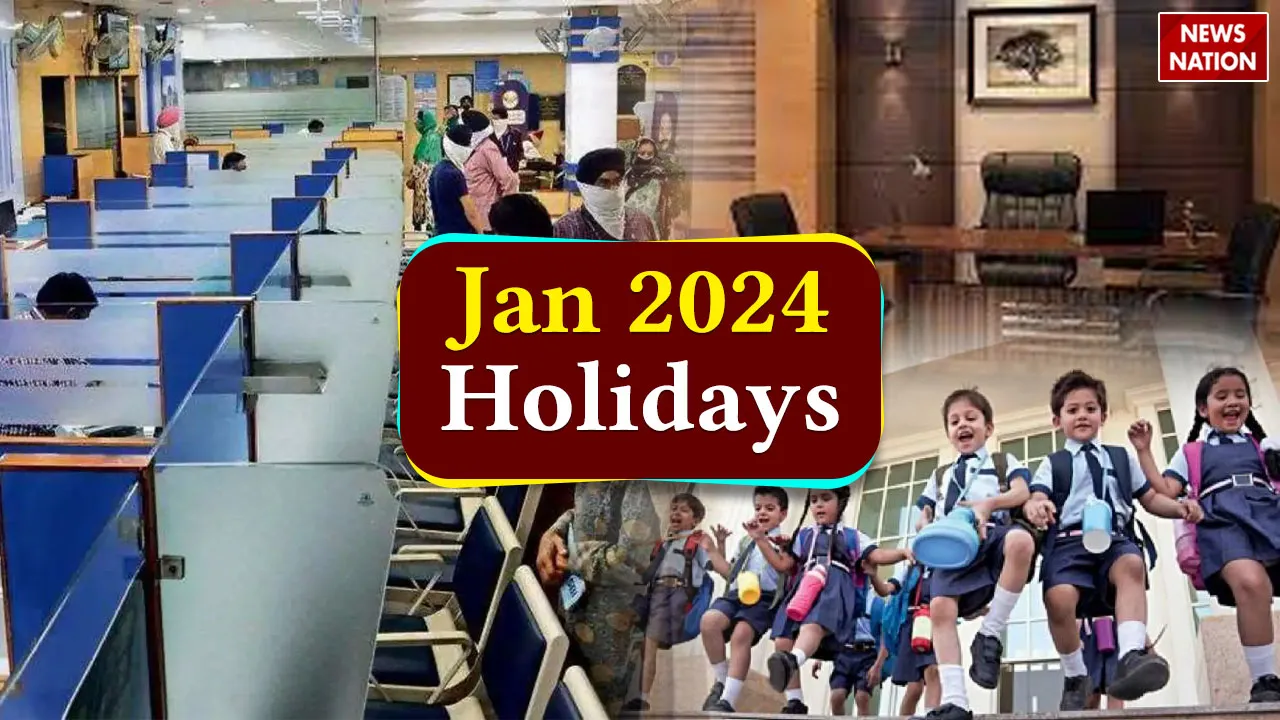 NEWS NATION

Jan 2024
Holidays